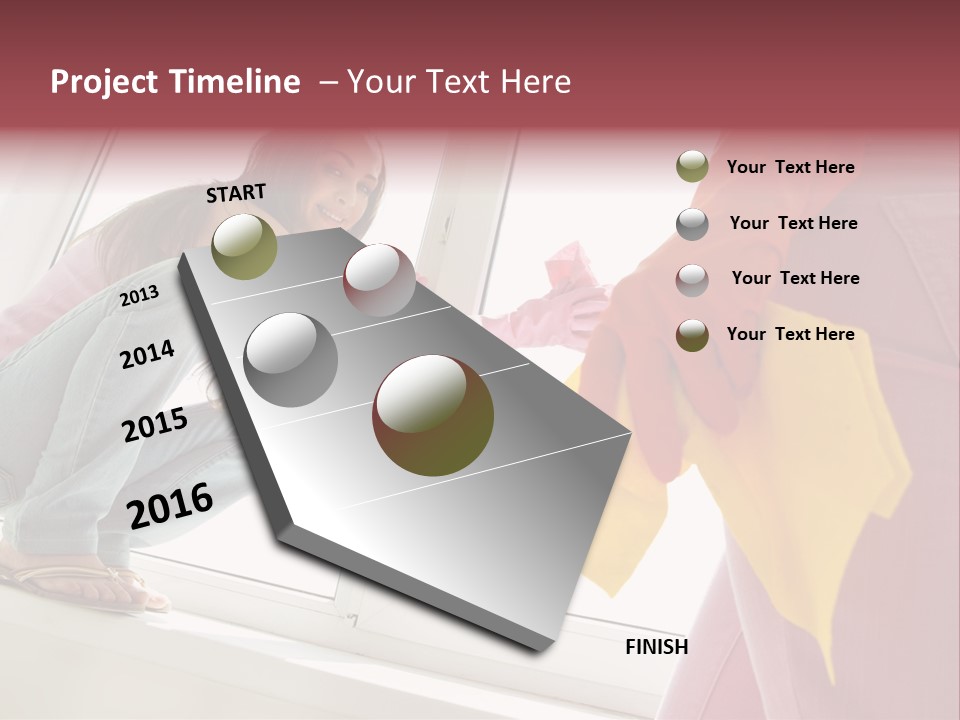 Project Timeline – Your Text Here

START

2013

2014

2015

2016

FINISH

Your Text Here

Your Text Here

Your Text Here

Your Text Here